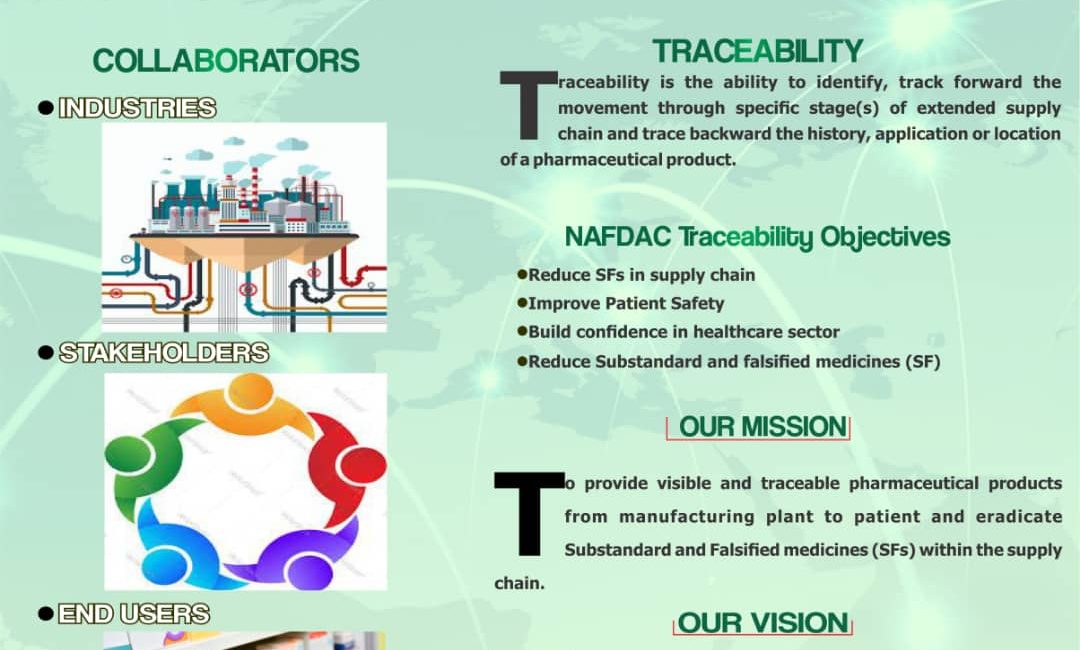 COLLABORATORS

● INDUSTRIES

● STAKEHOLDERS

● END USERS

TRACEABILITY

Traceability is the ability to identify, track forward the movement through specific stage(s) of extended supply chain and trace backward the history, application or location of a pharmaceutical product.

NAFDAC Traceability Objectives

●Reduce SFs in supply chain
●Improve Patient Safety
●Build confidence in healthcare sector
●Reduce Substandard and falsified medicines (SF)

OUR MISSION

To provide visible and traceable pharmaceutical products from manufacturing plant to patient and eradicate Substandard and Falsified medicines (SFs) within the supply chain.

OUR VISION